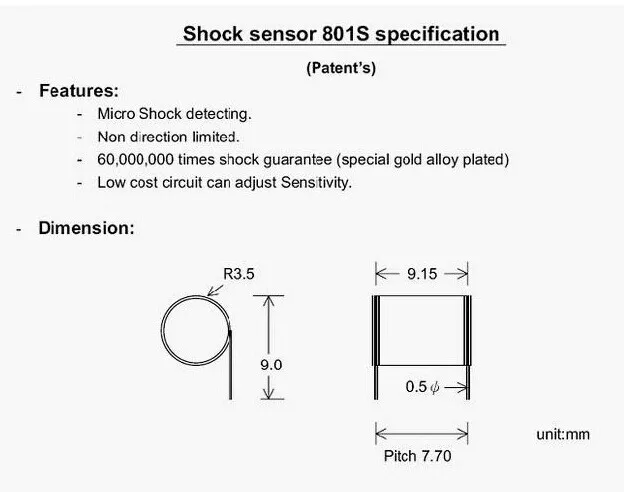 Shock sensor 801S specification

(Patent's)

- Features:

- Micro Shock detecting.
- Non direction limited.
- 60,000,000 times shock guarantee (special gold alloy plated)
- Low cost circuit can adjust Sensitivity.

- Dimension:

R3.5

9.0

9.15

0.5 $\phi$

Pitch 7.70

unit:mm